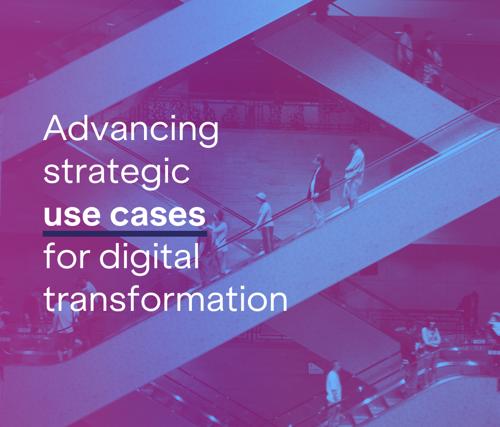 Advancing strategic use cases for digital transformation